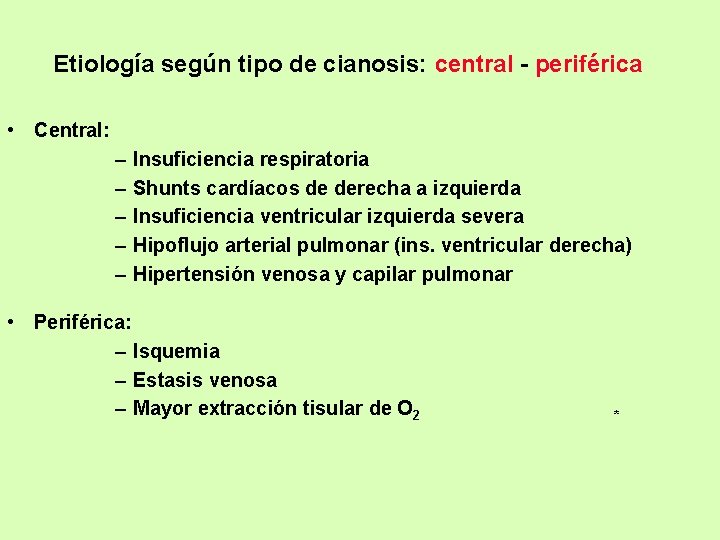 Etiología según tipo de cianosis: central - periférica

• Central:
– Insuficiencia respiratoria
– Shunts cardíacos de derecha a izquierda
– Insuficiencia ventricular izquierda severa
– Hipoflujo arterial pulmonar (ins. ventricular derecha)
– Hipertensión venosa y capilar pulmonar

• Periférica:
– Isquemia
– Estasis venosa
– Mayor extracción tisular de $O_2$

*